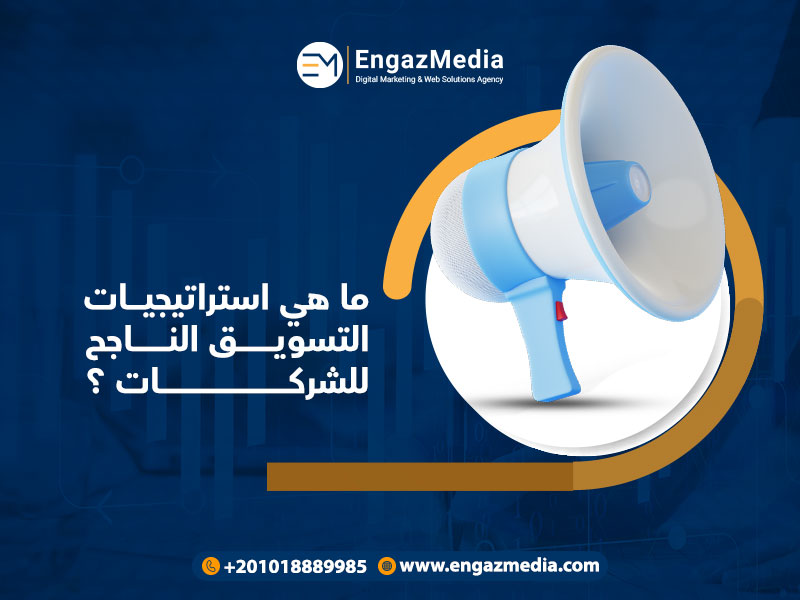 EM EngazMedia
Digital Marketing & Web Solutions Agency

ما هي استراتيجيات التسويق الناجح للشركات ؟

+201018889985 www.engazmedia.com